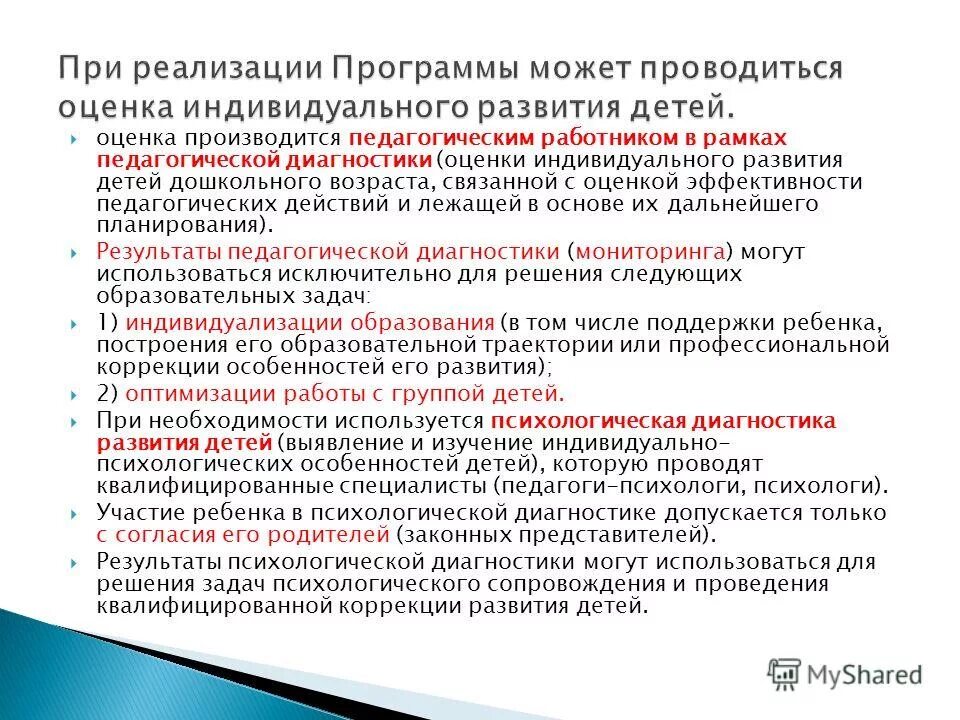 При реализации Программы может проводиться оценка индивидуального развития детей.

оценка производится педагогическим работником в рамках педагогической диагностики (оценки индивидуального развития детей дошкольного возраста, связанной с оценкой эффективности педагогических действий и лежащей в основе их дальнейшего планирования).

Результаты педагогической диагностики (мониторинга) могут использоваться исключительно для решения следующих образовательных задач:

1) индивидуализации образования (в том числе поддержки ребенка, построения его образовательной траектории или профессиональной коррекции особенностей его развития);

2) оптимизации работы с группой детей.

При необходимости используется психологическая диагностика развития детей (выявление и изучение индивидуально-психологических особенностей детей), которую проводят квалифицированные специалисты (педагоги-психологи, психологи).

Участие ребенка в психологической диагностике допускается только с согласия его родителей (законных представителей).

Результаты психологической диагностики могут использоваться для решения задач психологического сопровождения и проведения квалифицированной коррекции развития детей.

MyShared